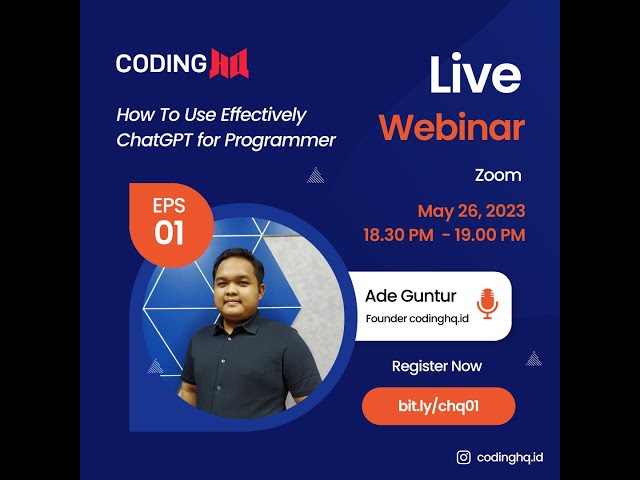 CODING HQ

How To Use Effectively ChatGPT for Programmer

Live
Webinar

Zoom

May 26, 2023
18.30 PM - 19.00 PM

EPS
01

Ade Guntur
Founder codinghq.id

Register Now

bit.ly/chq01

codinghq.id